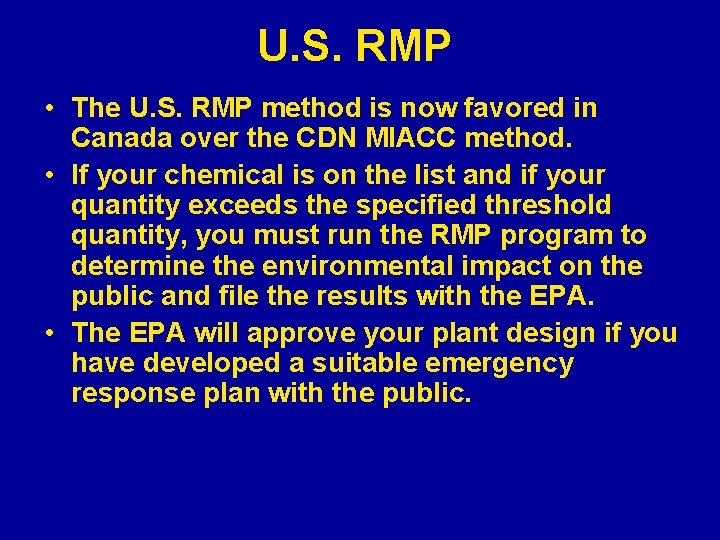 U.S. RMP

• The U.S. RMP method is now favored in Canada over the CDN MIACC method.

• If your chemical is on the list and if your quantity exceeds the specified threshold quantity, you must run the RMP program to determine the environmental impact on the public and file the results with the EPA.

• The EPA will approve your plant design if you have developed a suitable emergency response plan with the public.